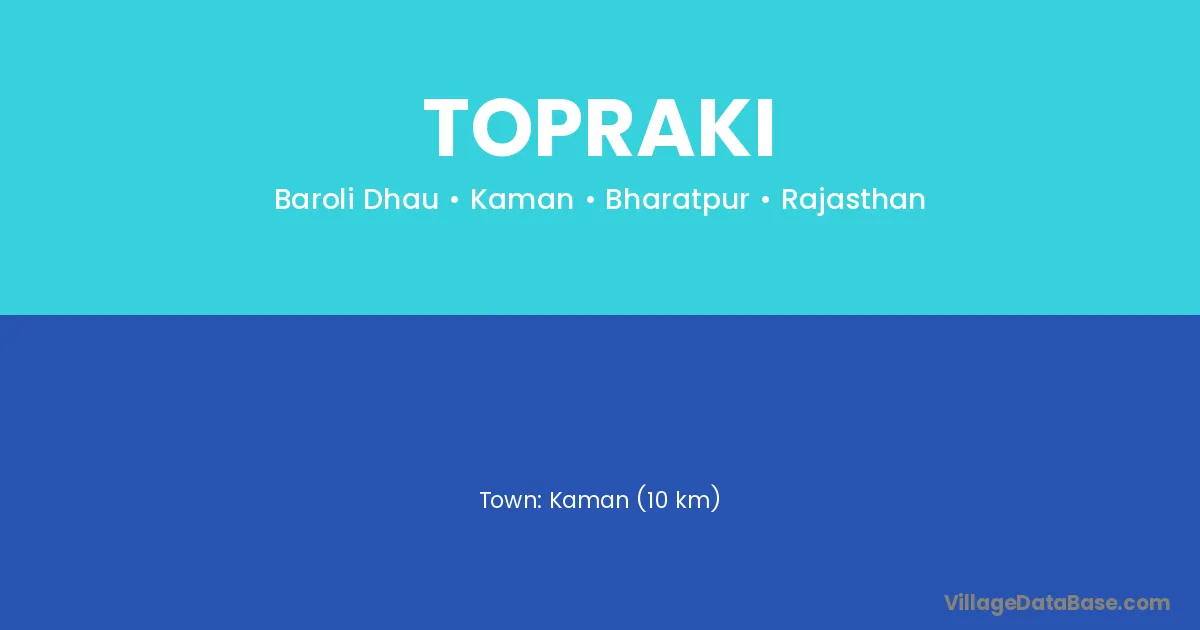 TOPRAKI

Baroli Dhau • Kaman • Bharatpur • Rajasthan

Town: Kaman (10 km)

VillageDataBase.com